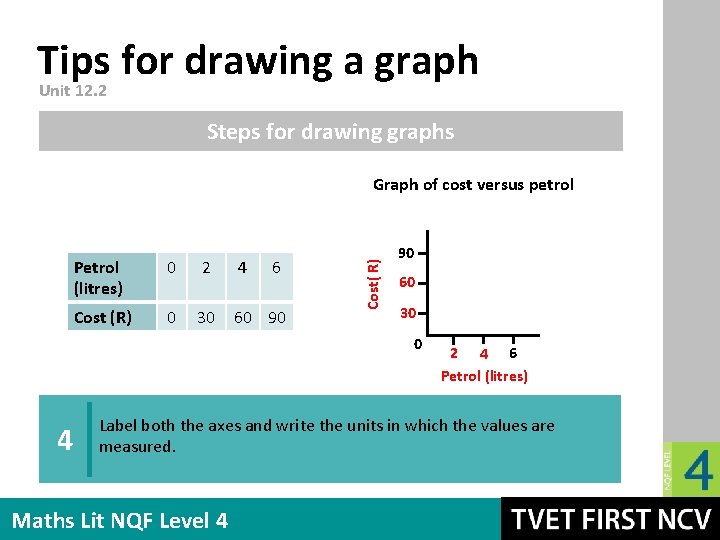 Tips for drawing a graph
Unit 12.2

Steps for drawing graphs

| Petrol (litres) | 0 | 2 | 4 | 6 |
|---|---|---|---|---|
| Cost (R) | 0 | 30 | 60 | 90 |

Graph of cost versus petrol

Cost( R)
90
60
30
0
2 4 6
Petrol (litres)

4 Label both the axes and write the units in which the values are measured.

NQF LEVEL 4

Maths Lit NQF Level 4

TVET FIRST NCV